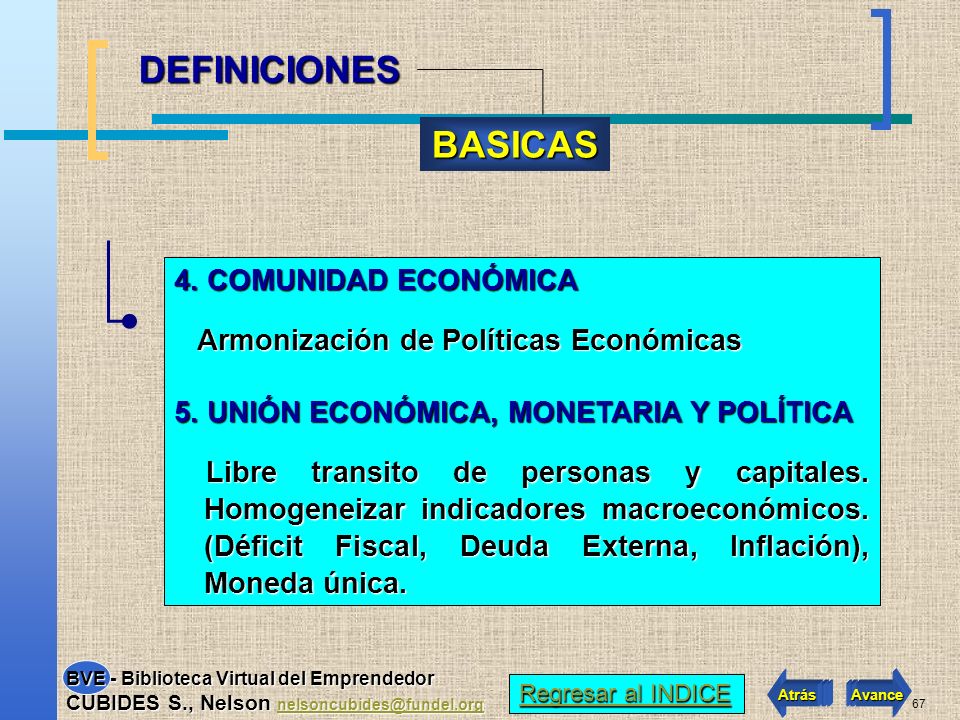 DEFINICIONES

BASICAS

4. COMUNIDAD ECONÓMICA

Armonización de Políticas Económicas

5. UNIÓN ECONÓMICA, MONETARIA Y POLÍTICA

Libre transito de personas y capitales. Homogeneizar indicadores macroeconómicos. (Déficit Fiscal, Deuda Externa, Inflación), Moneda única.

BVE - Biblioteca Virtual del Emprendedor
CUBIDES S., Nelson nelsoncubides@fundel.org

Regresar al INDICE

Atrás

Avance

67